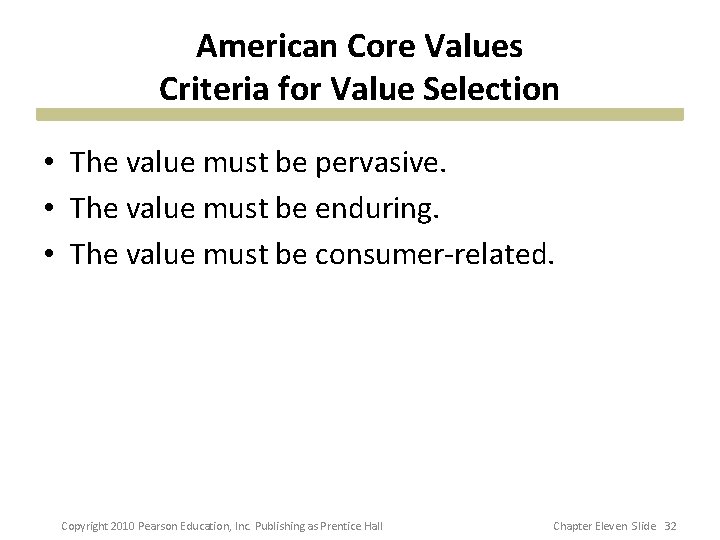 American Core Values
Criteria for Value Selection

• The value must be pervasive.
• The value must be enduring.
• The value must be consumer-related.

Copyright 2010 Pearson Education, Inc. Publishing as Prentice Hall

Chapter Eleven Slide 32